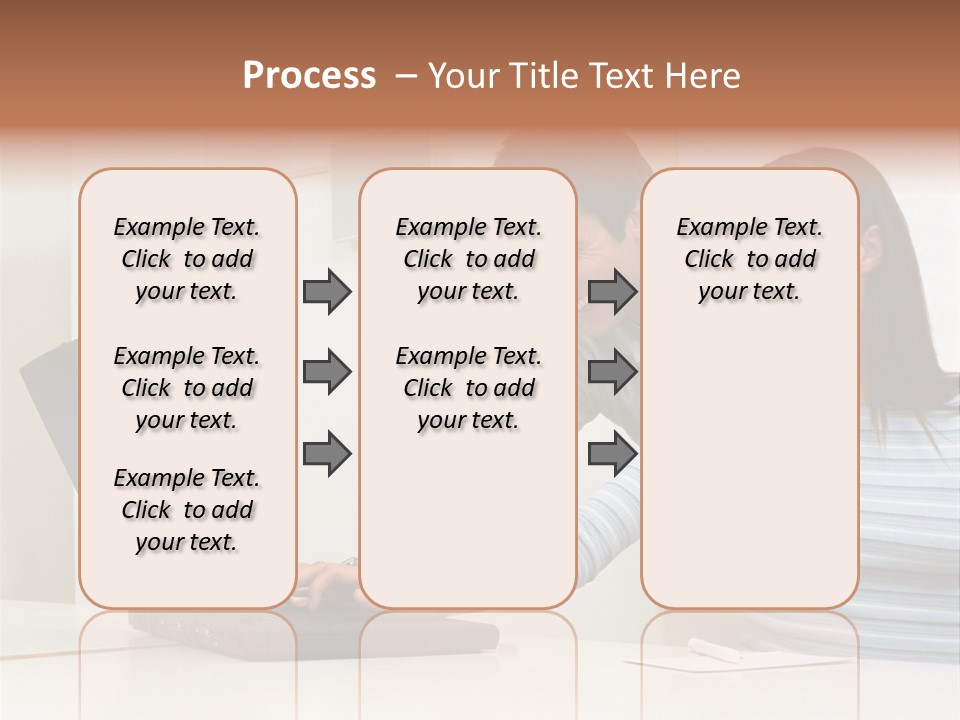 Process – Your Title Text Here

Example Text. Click to add your text.

Example Text. Click to add your text.

Example Text. Click to add your text.

Example Text. Click to add your text.

Example Text. Click to add your text.

Example Text. Click to add your text.